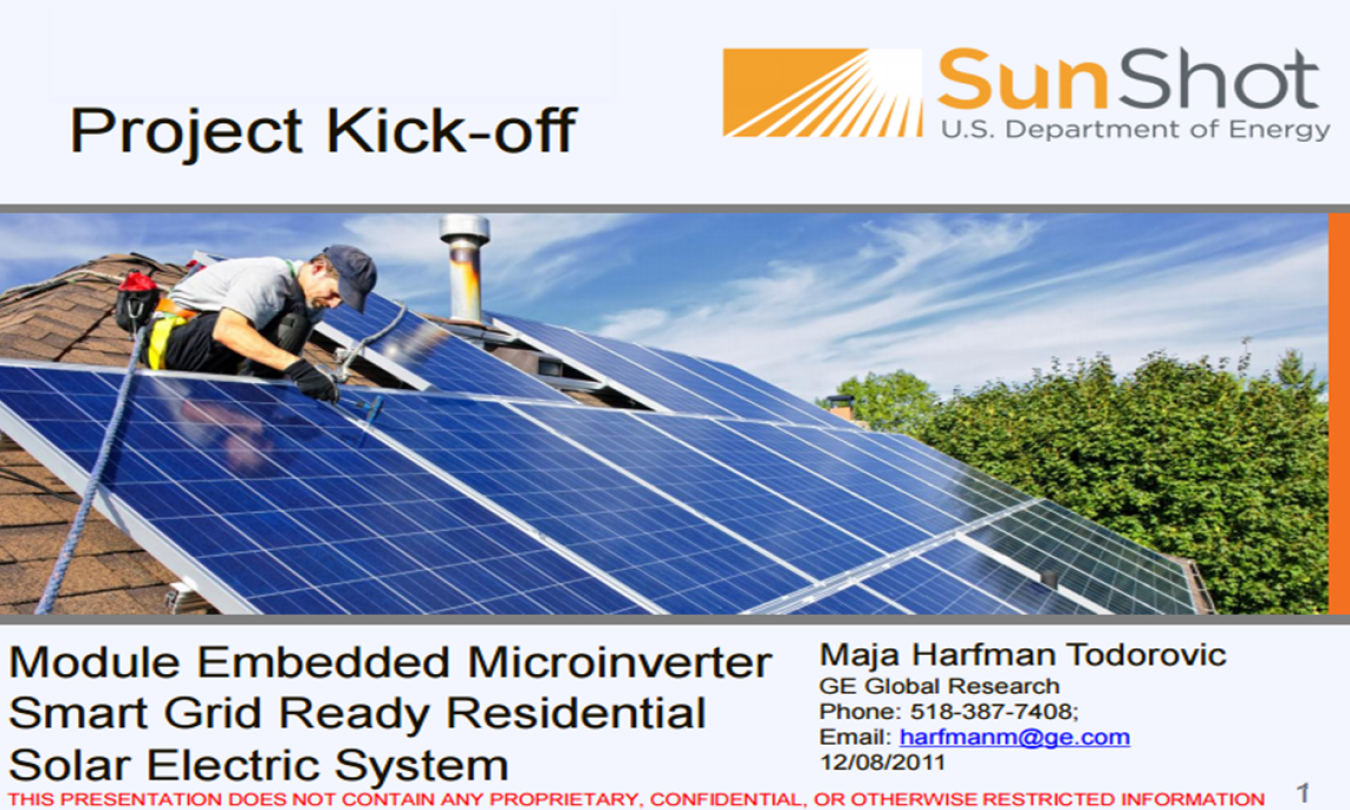 Project Kick-off

SunShot
U.S. Department of Energy

Module Embedded Microinverter Smart Grid Ready Residential Solar Electric System

Maja Harfman Todorovic
GE Global Research
Phone: 518-387-7408;
Email: harfmanm@ge.com
12/08/2011

THIS PRESENTATION DOES NOT CONTAIN ANY PROPRIETARY, CONFIDENTIAL, OR OTHERWISE RESTRICTED INFORMATION

1